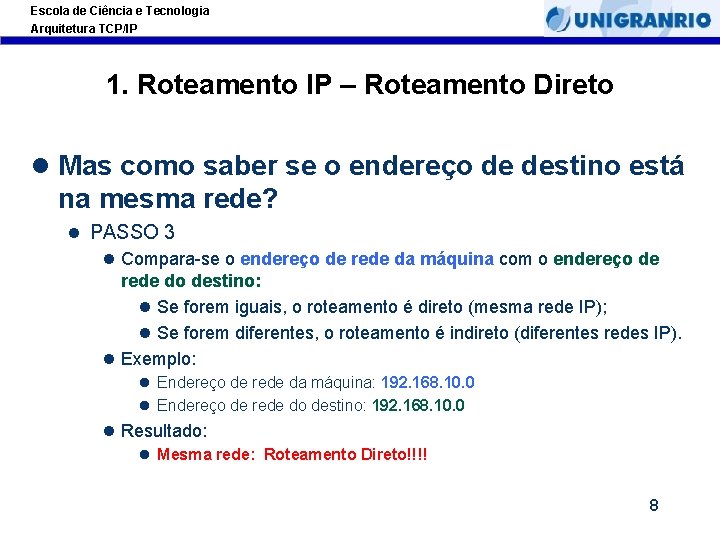 Escola de Ciência e Tecnologia
Arquitetura TCP/IP

UNIGRANRIO

1. Roteamento IP – Roteamento Direto

Mas como saber se o endereço de destino está na mesma rede?

PASSO 3

Compara-se o endereço de rede da máquina com o endereço de rede do destino:

Se forem iguais, o roteamento é direto (mesma rede IP);

Se forem diferentes, o roteamento é indireto (diferentes redes IP).

Exemplo:

Endereço de rede da máquina: 192.168.10.0

Endereço de rede do destino: 192.168.10.0

Resultado:

Mesma rede: Roteamento Direto!!!!

8